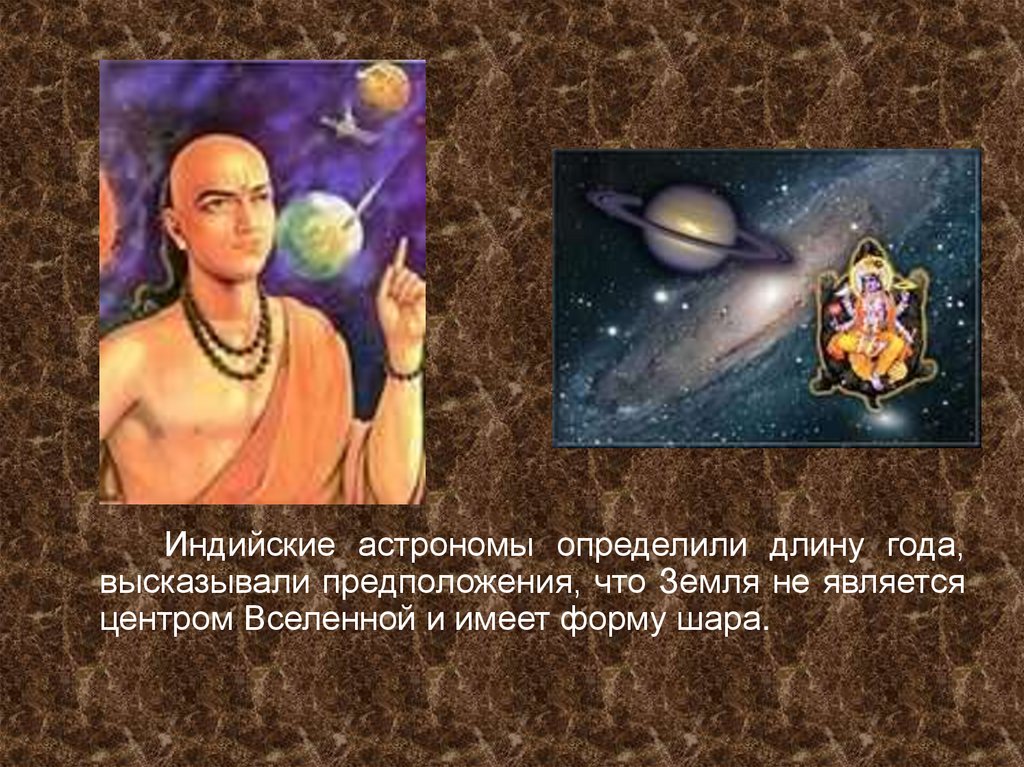 Индийские астрономы определили длину года, высказывали предположения, что Земля не является центром Вселенной и имеет форму шара.